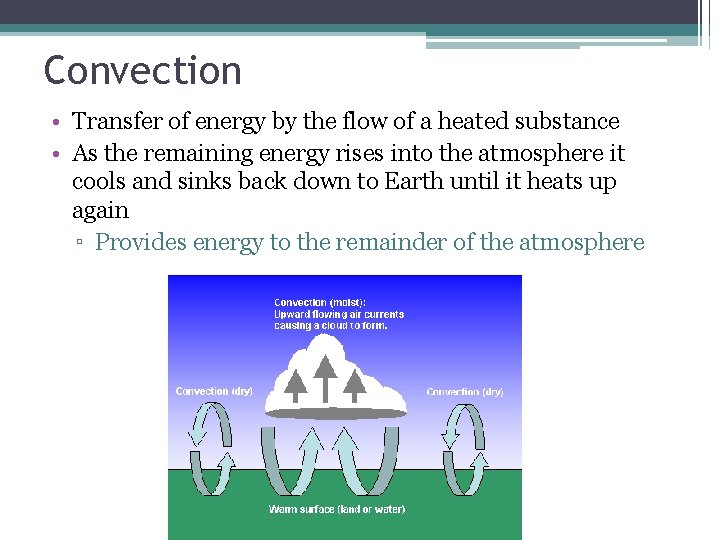 Convection

• Transfer of energy by the flow of a heated substance
• As the remaining energy rises into the atmosphere it cools and sinks back down to Earth until it heats up again
▫ Provides energy to the remainder of the atmosphere

Convection (moist): Upward flowing air currents causing a cloud to form.

Convection (dry)

Convection (dry)

Warm surface (land or water)